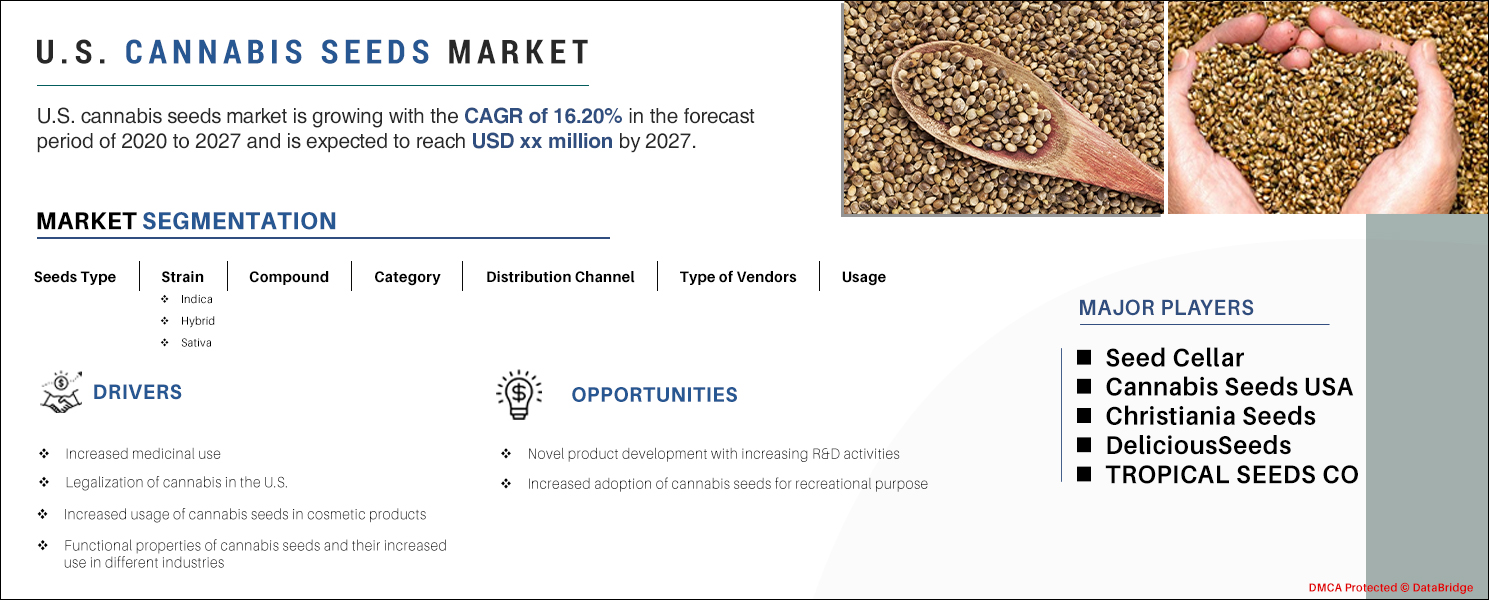 U.S. CANNABIS SEEDS MARKET

U.S. cannabis seeds market is growing with the CAGR of 16.20% in the forecast period of 2020 to 2027 and is expected to reach USD xx million by 2027.

MARKET SEGMENTATION

Seeds Type

Strain
❖ Indica
❖ Hybrid
❖ Sativa

Compound

Category

Distribution Channel

Type of Vendors

Usage

DRIVERS

❖ Increased medicinal use
❖ Legalization of cannabis in the U.S.
❖ Increased usage of cannabis seeds in cosmetic products
❖ Functional properties of cannabis seeds and their increased use in different industries

OPPORTUNITIES

❖ Novel product development with increasing R&D activities
❖ Increased adoption of cannabis seeds for recreational purpose

MAJOR PLAYERS

■ Seed Cellar
■ Cannabis Seeds USA
■ Christiania Seeds
■ DeliciousSeeds
■ TROPICAL SEEDS CO

DMCA Protected © DataBridge